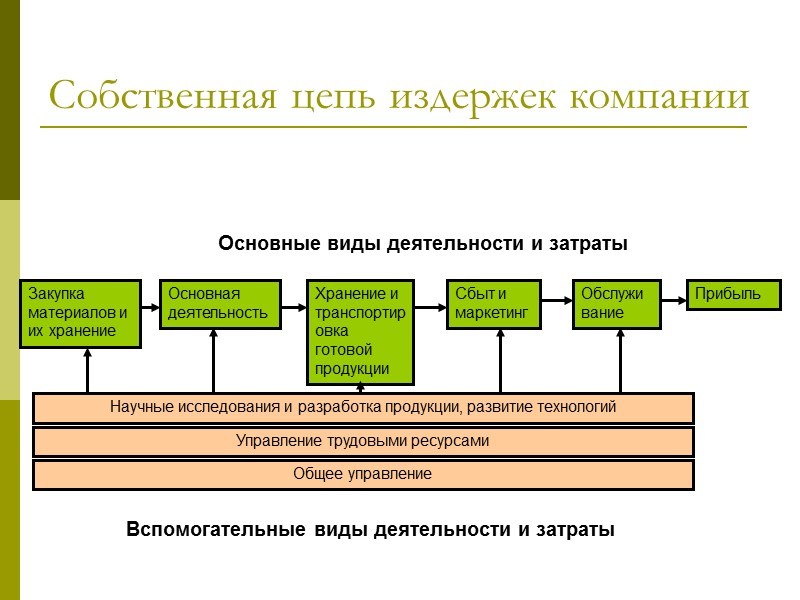 Собственная цепь издержек компании

Основные виды деятельности и затраты

Закупка материалов и их хранение

Основная деятельность

Хранение и транспортировка готовой продукции

Сбыт и маркетинг

Обслуживание

Прибыль

Научные исследования и разработка продукции, развитие технологий

Управление трудовыми ресурсами

Общее управление

Вспомогательные виды деятельности и затраты